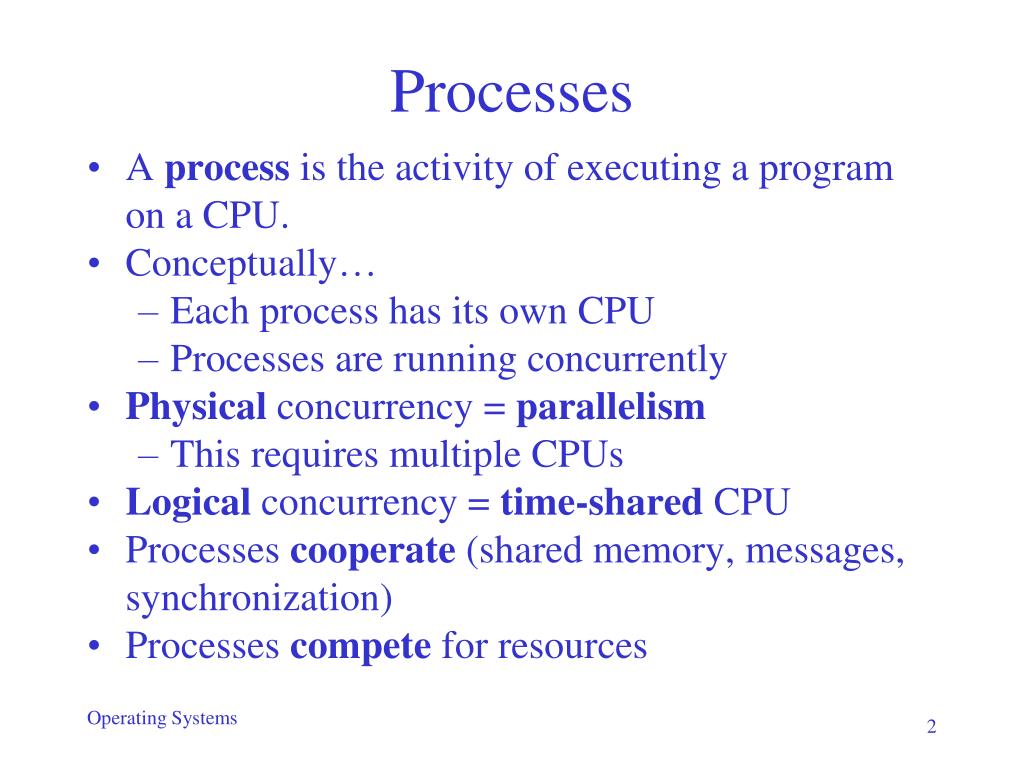 Processes

• A process is the activity of executing a program on a CPU.
• Conceptually…
– Each process has its own CPU
– Processes are running concurrently
• Physical concurrency = parallelism
– This requires multiple CPUs
• Logical concurrency = time-shared CPU
• Processes cooperate (shared memory, messages, synchronization)
• Processes compete for resources

Operating Systems

2